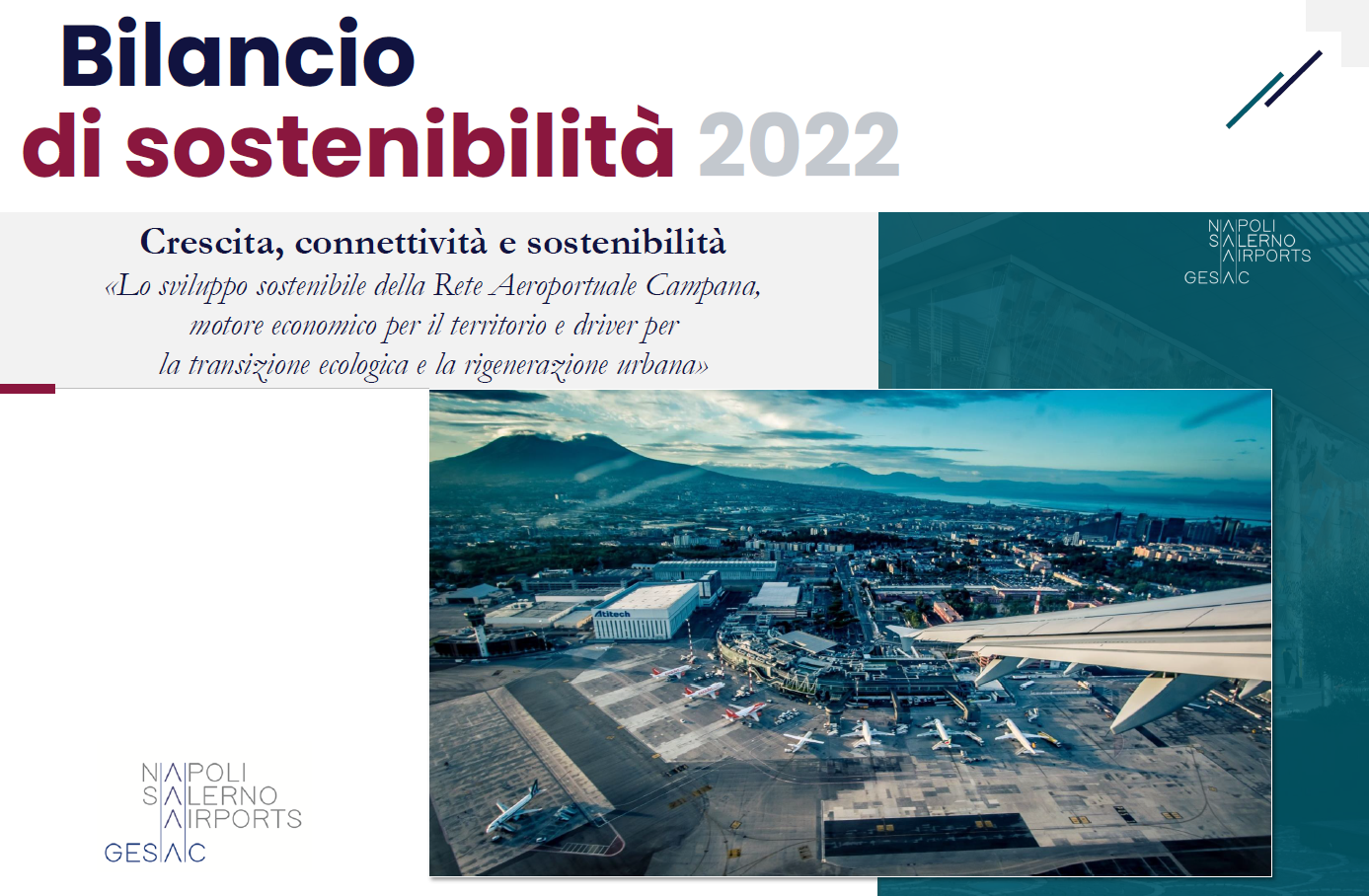 Bilancio
di sostenibilità 2022

Crescita, connettività e sostenibilità
«Lo sviluppo sostenibile della Rete Aeroportuale Campana, motore economico per il territorio e driver per la transizione ecologica e la rigenerazione urbana»

NAPOLI
SALERNO
AIRPORTS
GESAC

Atitech

NAPOLI
SALERNO
AIRPORTS
GESAC